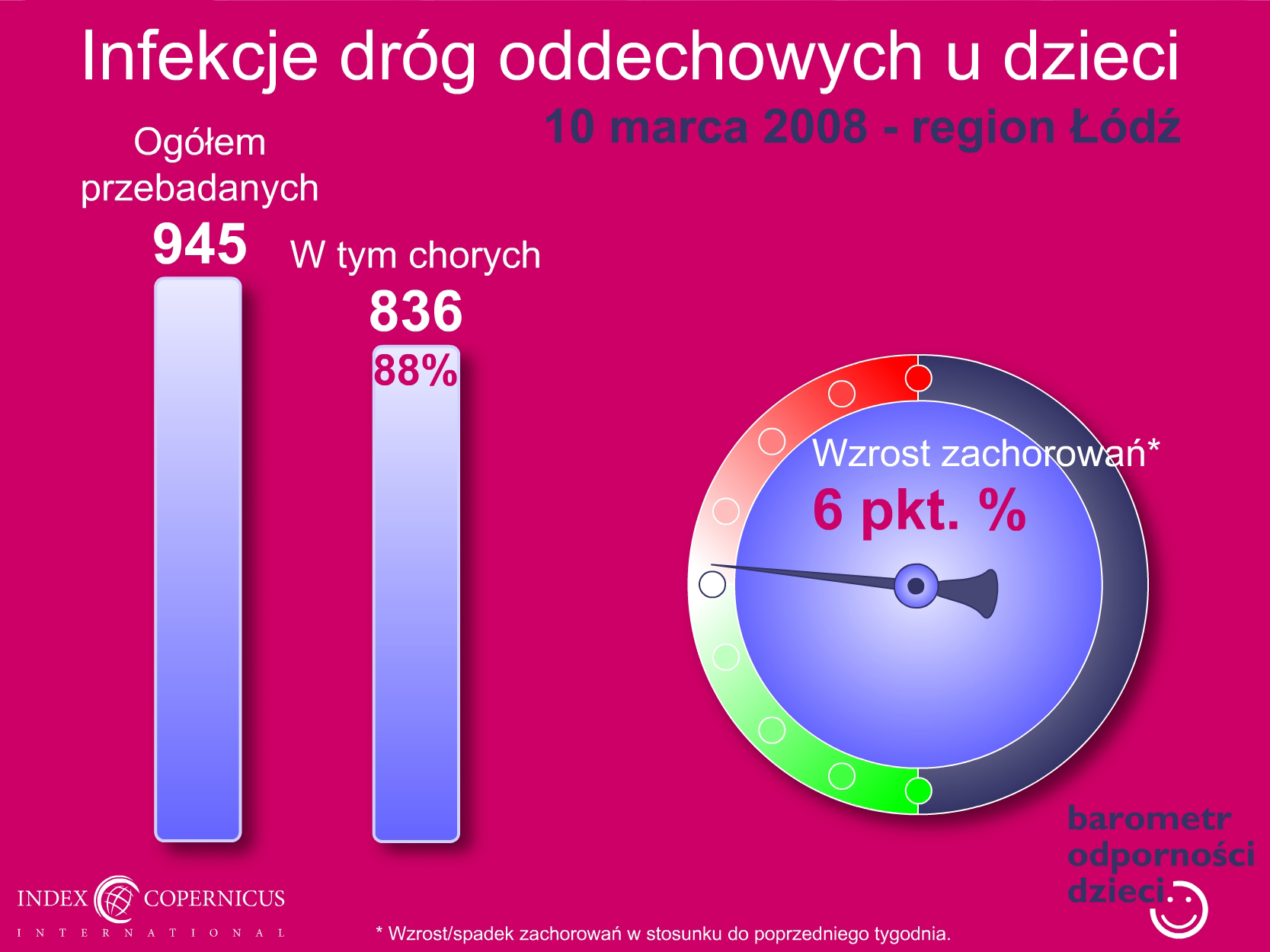 Infekcje dróg oddechowych u dzieci

10 marca 2008 - region Łódź

Ogółem przebadanych

945

W tym chorych

836

88%

Wzrost zachorowań*

6 pkt. %

barometr odporności dzieci

INDEX COPERNICUS
INTERNATIONAL

* Wzrost/spadek zachorowań w stosunku do poprzedniego tygodnia.